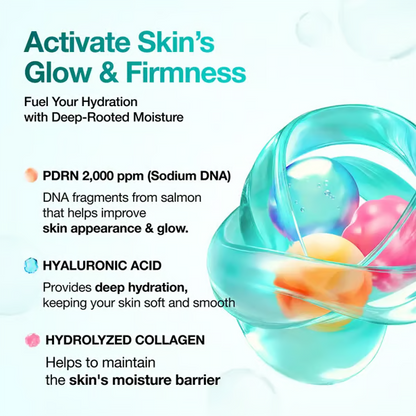 Activate Skin's Glow & Firmness

Fuel Your Hydration with Deep-Rooted Moisture

PDRN 2,000 ppm (Sodium DNA)

DNA fragments from salmon that helps improve skin appearance & glow.

HYALURONIC ACID

Provides deep hydration, keeping your skin soft and smooth

HYDROLYZED COLLAGEN

Helps to maintain the skin's moisture barrier